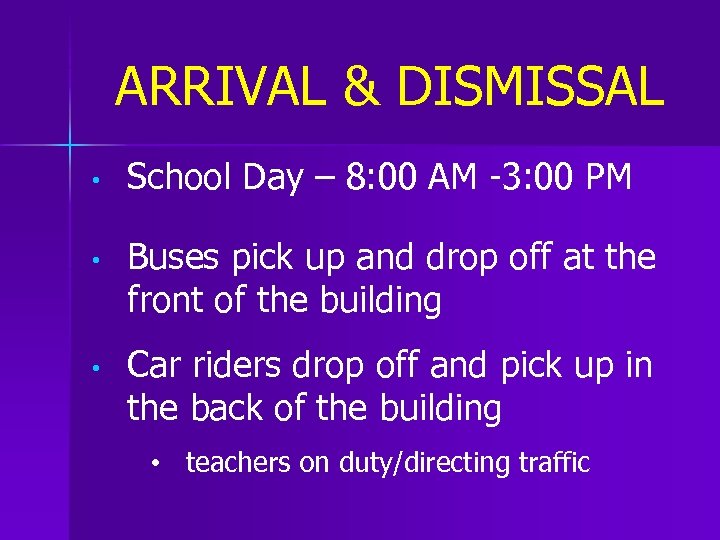 ARRIVAL & DISMISSAL

• School Day – 8:00 AM -3:00 PM

• Buses pick up and drop off at the front of the building

• Car riders drop off and pick up in the back of the building

  • teachers on duty/directing traffic